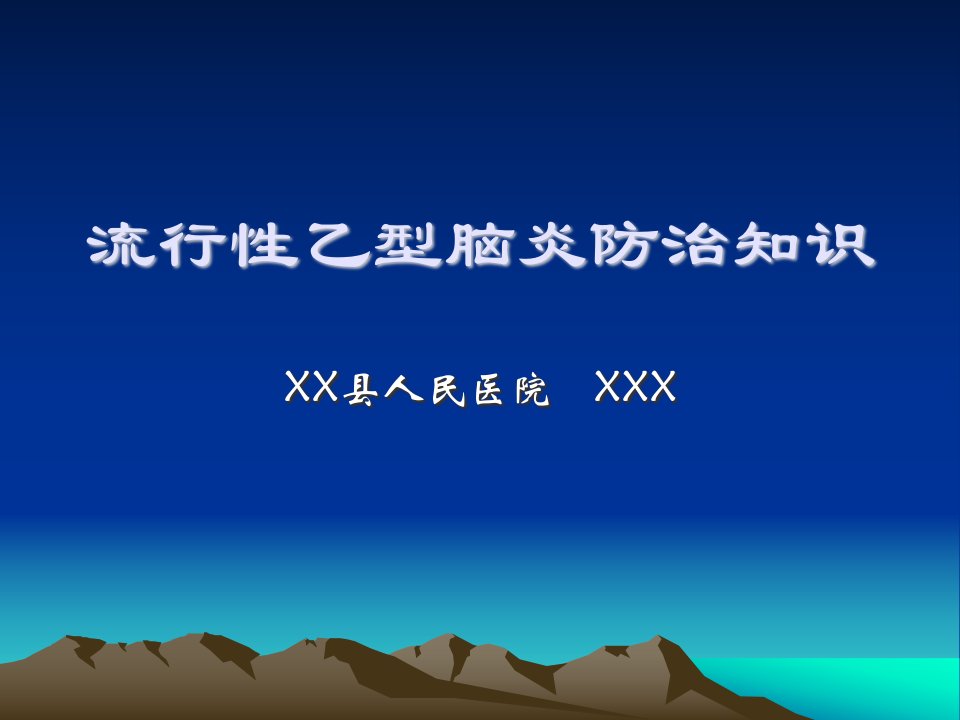 流行性乙型脑炎防治知识

XX县人民医院 XXX